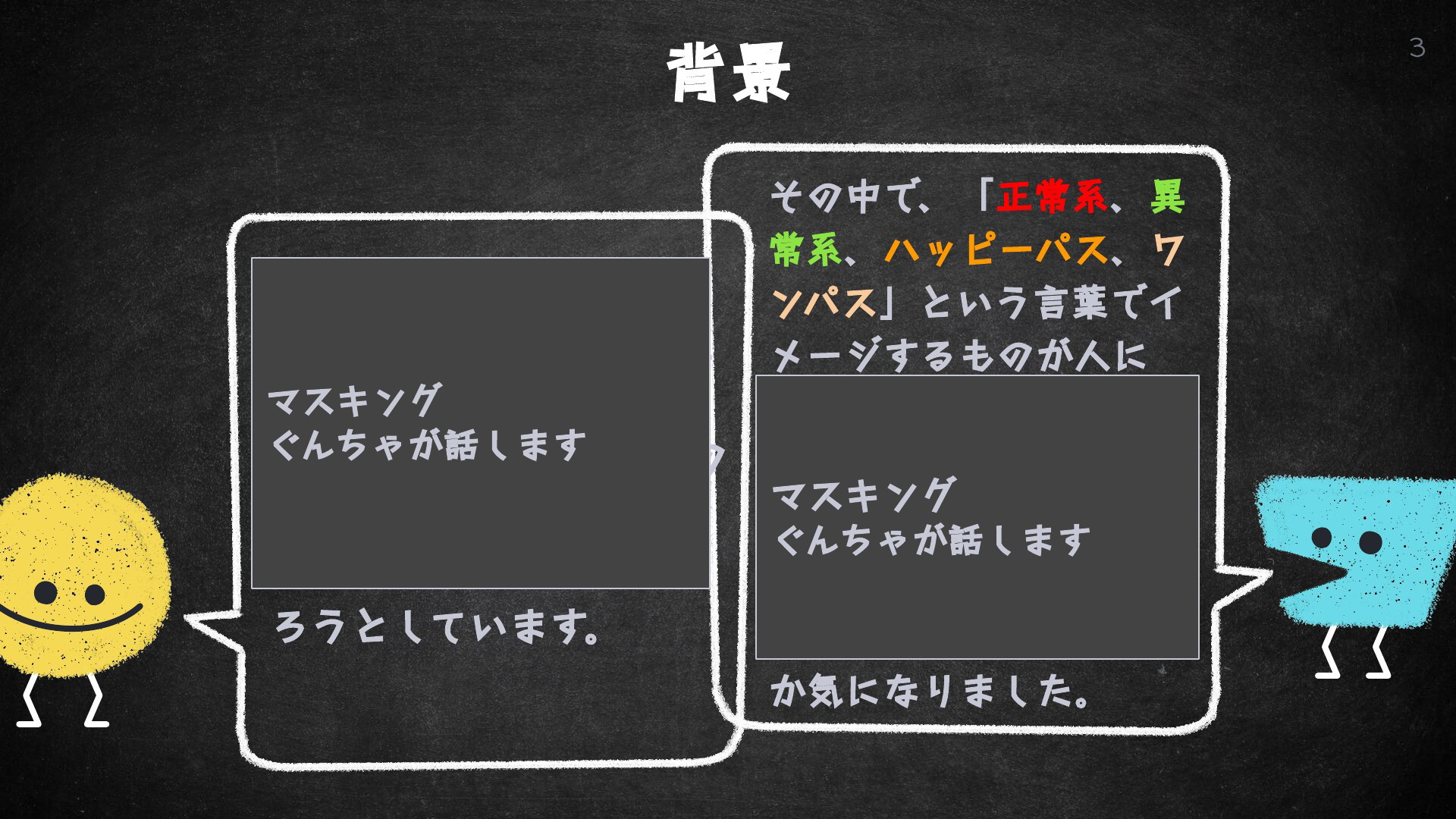 背景

3

マスキング
ぐんちゃが話します

ろうとしています。

その中で、「正常系、異常系、ハッピーパス、ワンパス」という言葉でイメージするものが人に

マスキング
ぐんちゃが話します

か気になりました。